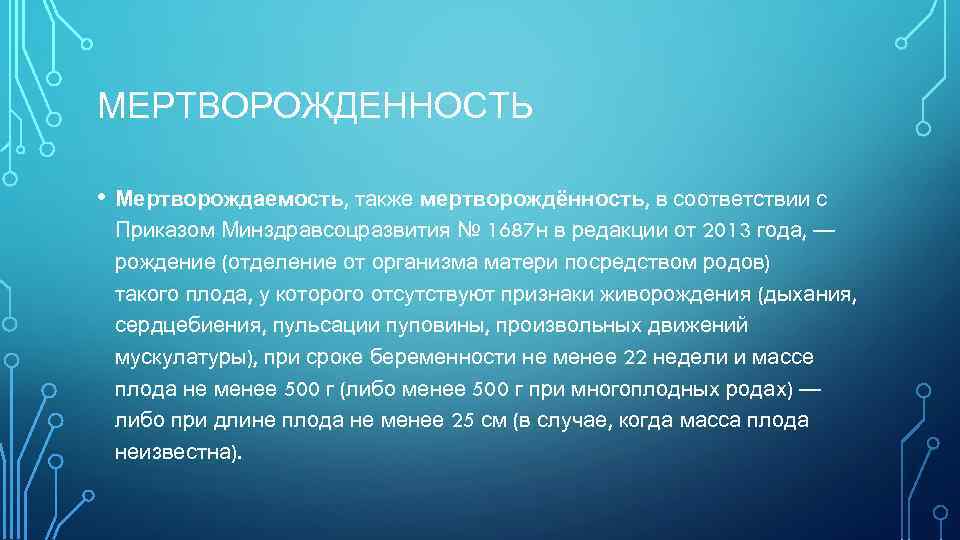 МЕРТВОРОЖДЕННОСТЬ

• Мертворождаемость, также мертворождённость, в соответствии с Приказом Минздравсоцразвития № 1687н в редакции от 2013 года, — рождение (отделение от организма матери посредством родов) такого плода, у которого отсутствуют признаки живорождения (дыхания, сердцебиения, пульсации пуповины, произвольных движений мускулатуры), при сроке беременности не менее 22 недели и массе плода не менее 500 г (либо менее 500 г при многоплодных родах) — либо при длине плода не менее 25 см (в случае, когда масса плода неизвестна).